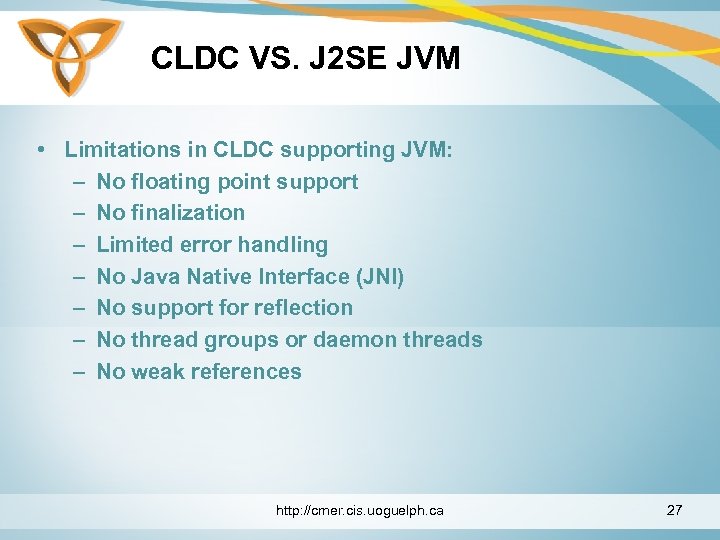 CLDC VS. J2SE JVM

• Limitations in CLDC supporting JVM:
– No floating point support
– No finalization
– Limited error handling
– No Java Native Interface (JNI)
– No support for reflection
– No thread groups or daemon threads
– No weak references

http://cmer.cis.uoguelph.ca

27